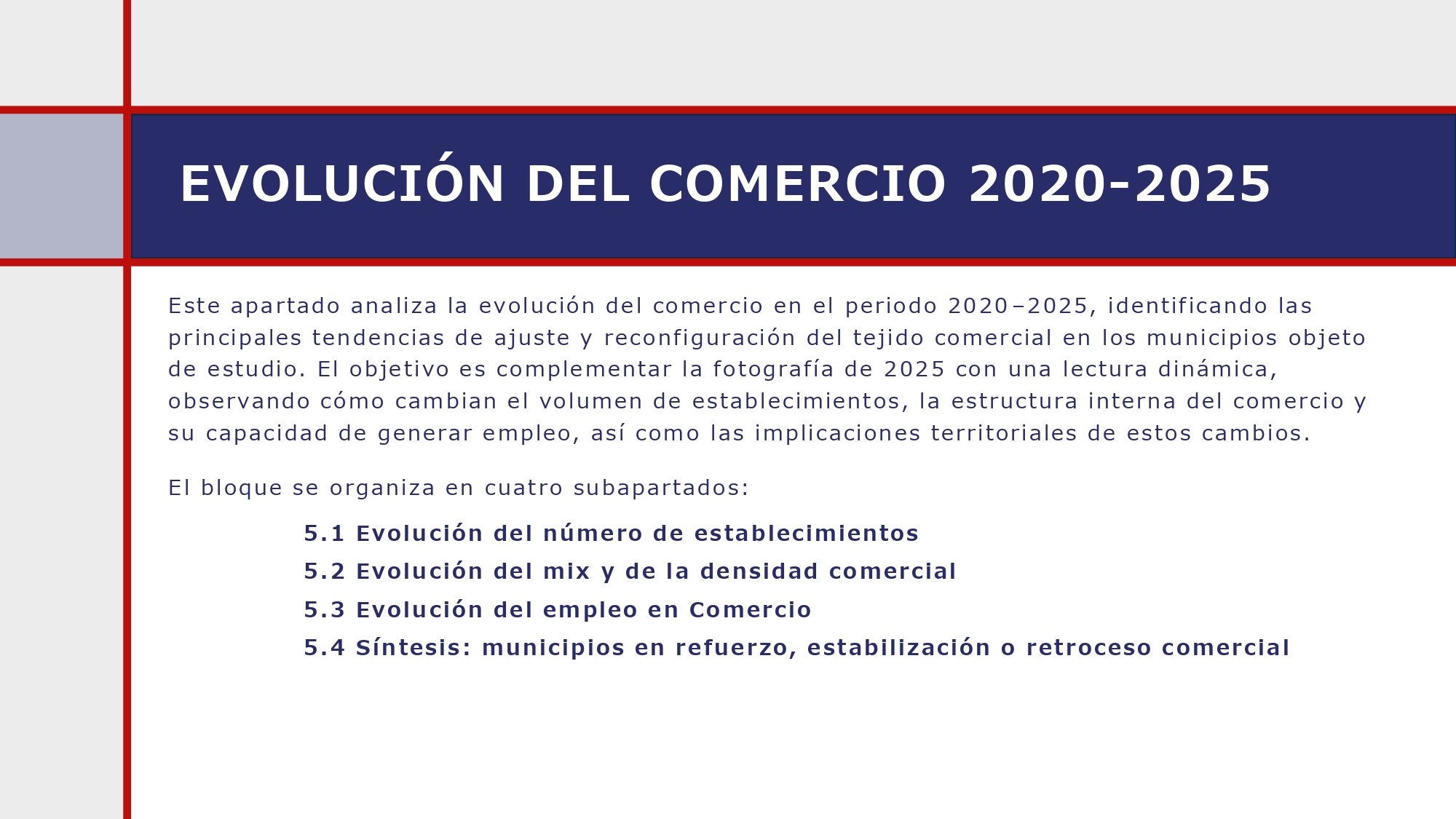 EVOLUCIÓN DEL COMERCIO 2020-2025

Este apartado analiza la evolución del comercio en el periodo 2020–2025, identificando las principales tendencias de ajuste y reconfiguración del tejido comercial en los municipios objeto de estudio. El objetivo es complementar la fotografía de 2025 con una lectura dinámica, observando cómo cambian el volumen de establecimientos, la estructura interna del comercio y su capacidad de generar empleo, así como las implicaciones territoriales de estos cambios.

El bloque se organiza en cuatro subapartados:

5.1 Evolución del número de establecimientos
5.2 Evolución del mix y de la densidad comercial
5.3 Evolución del empleo en Comercio
5.4 Síntesis: municipios en refuerzo, estabilización o retroceso comercial